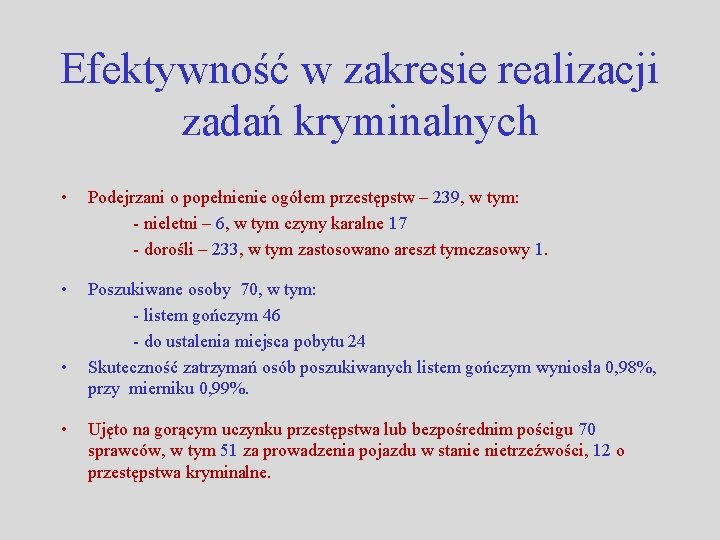 Efektywność w zakresie realizacji zadań kryminalnych

• Podejrzani o popełnienie ogółem przestępstw – 239, w tym:
- nieletni – 6, w tym czyny karalne 17
- dorośli – 233, w tym zastosowano areszt tymczasowy 1.

• Poszukiwane osoby 70, w tym:
- listem gończym 46
- do ustalenia miejsca pobytu 24

• Skuteczność zatrzymań osób poszukiwanych listem gończym wyniosła 0,98%, przy mierniku 0,99%.

• Ujęto na gorącym uczynku przestępstwa lub bezpośrednim pościgu 70 sprawców, w tym 51 za prowadzenia pojazdu w stanie nietrzeźwości, 12 o przestępstwa kryminalne.